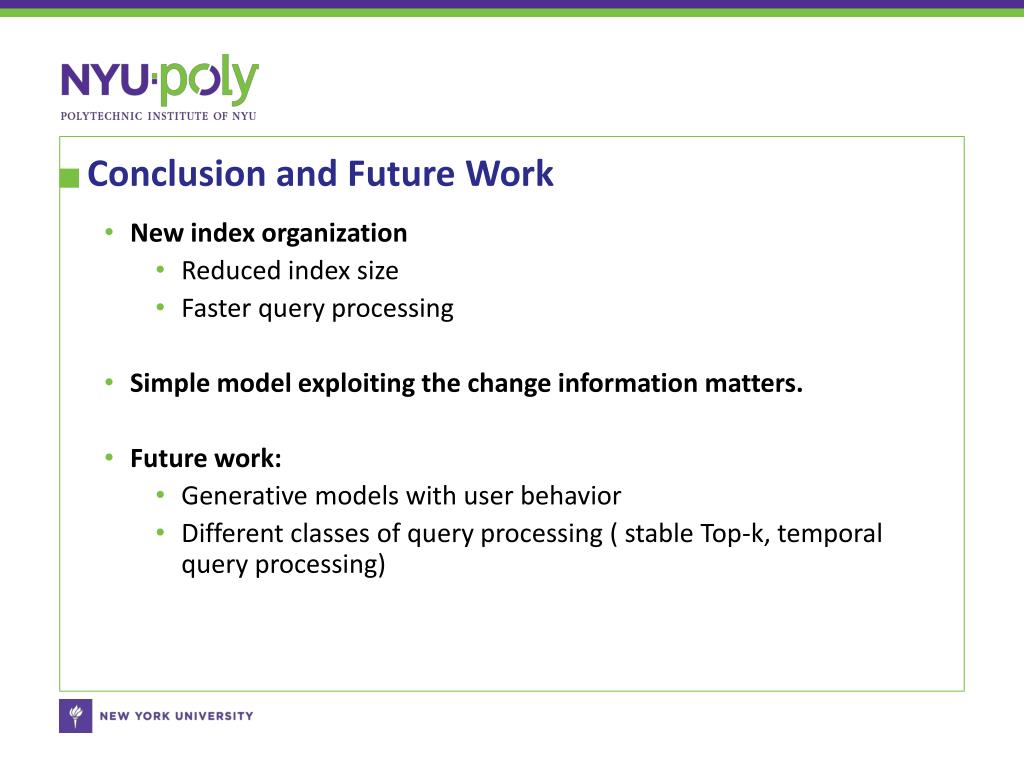 NYU·poly
POLYTECHNIC INSTITUTE OF NYU

Conclusion and Future Work

• New index organization
  • Reduced index size
  • Faster query processing

• Simple model exploiting the change information matters.

• Future work:
  • Generative models with user behavior
  • Different classes of query processing ( stable Top-k, temporal query processing)

NEW YORK UNIVERSITY